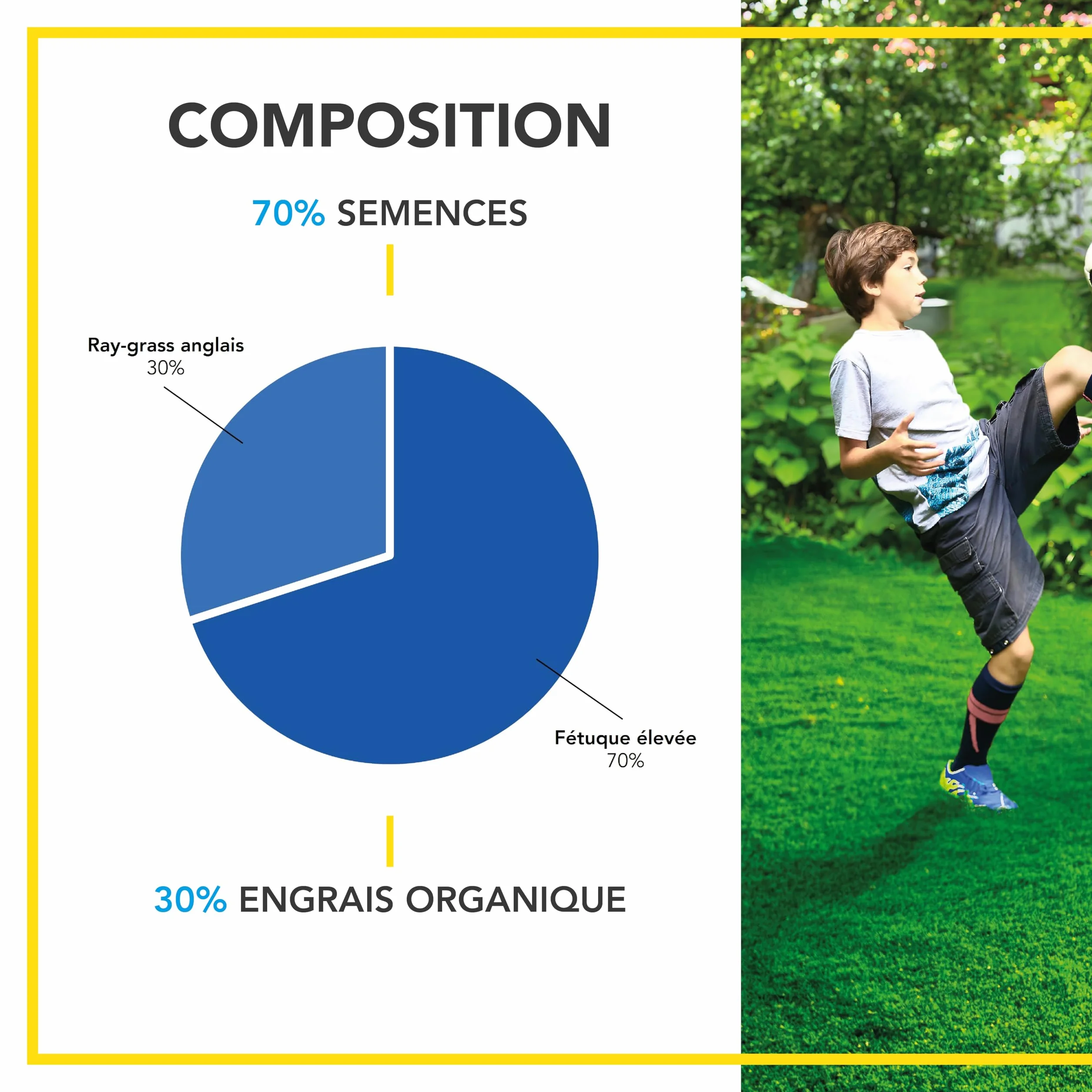 COMPOSITION

70% SEMENCES

Ray-grass anglais
30%

Fétuque élevée
70%

30% ENGRAIS ORGANIQUE